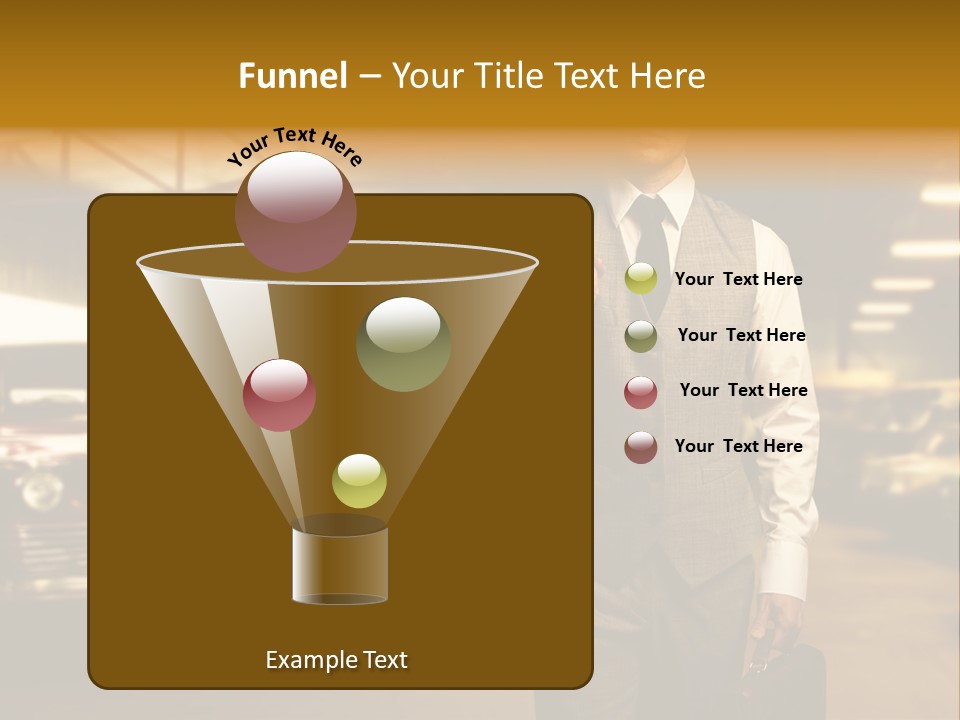 Funnel – Your Title Text Here

Your Text Here

Your Text Here

Your Text Here

Your Text Here

Your Text Here

Example Text